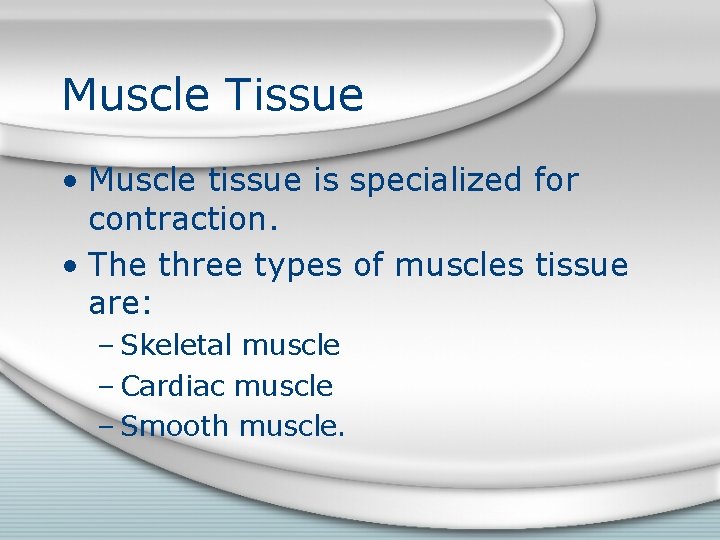 Muscle Tissue

• Muscle tissue is specialized for contraction.
• The three types of muscles tissue are:
– Skeletal muscle
– Cardiac muscle
– Smooth muscle.